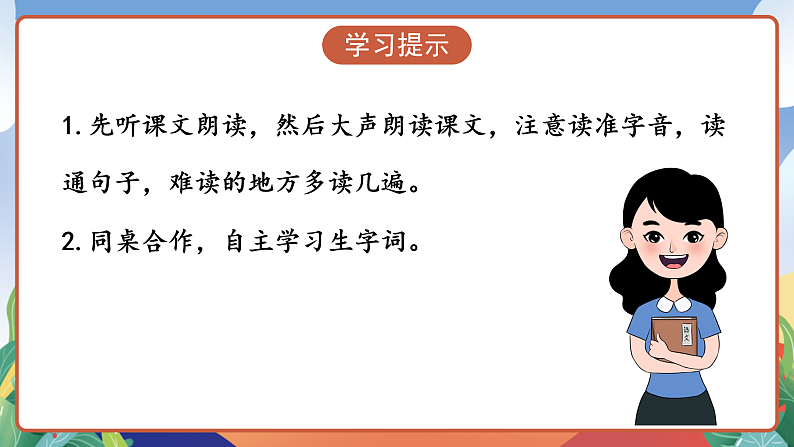 学习提示

1. 先听课文朗读，然后大声朗读课文，注意读准字音，读通句子，难读的地方多读几遍。

2. 同桌合作，自主学习生字词。

语文